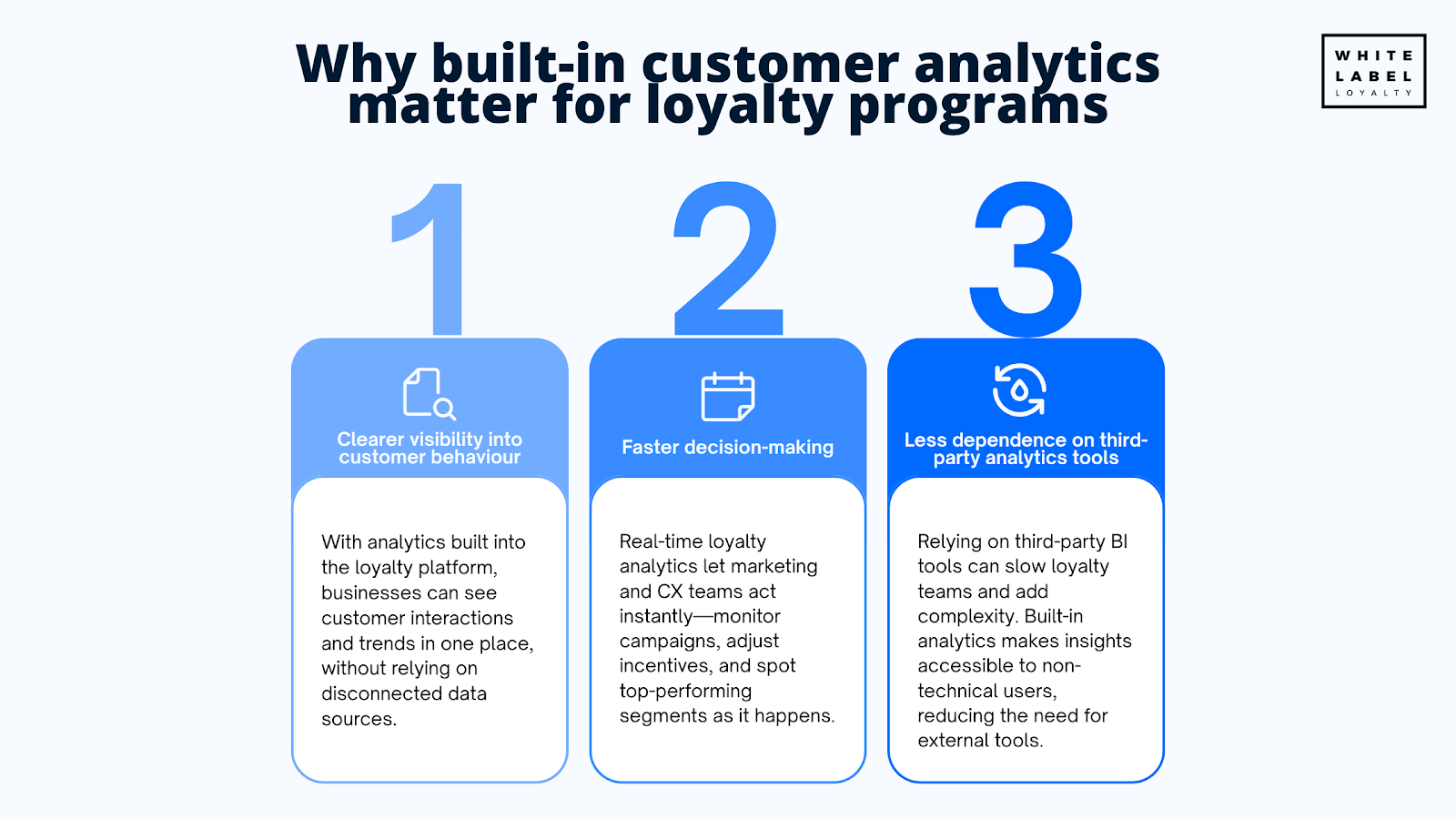 Why built-in customer analytics matter for loyalty programs

WHITE LABEL LOYALTY

1

Clearer visibility into customer behaviour

With analytics built into the loyalty platform, businesses can see customer interactions and trends in one place, without relying on disconnected data sources.

2

Faster decision-making

Real-time loyalty analytics let marketing and CX teams act instantly—monitor campaigns, adjust incentives, and spot top-performing segments as it happens.

3

Less dependence on third-party analytics tools

Relying on third-party BI tools can slow loyalty teams and add complexity. Built-in analytics makes insights accessible to non-technical users, reducing the need for external tools.